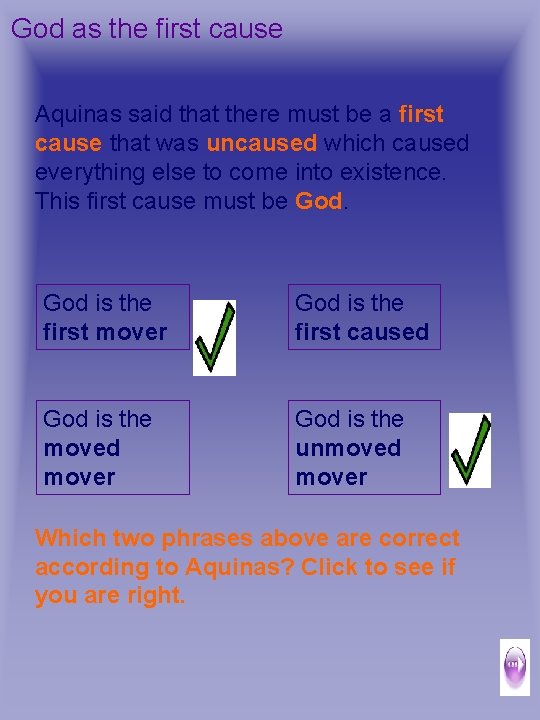 God as the first cause

Aquinas said that there must be a first cause that was uncaused which caused everything else to come into existence. This first cause must be God.

God is the first mover

God is the first caused

God is the moved mover

God is the unmoved mover

Which two phrases above are correct according to Aquinas? Click to see if you are right.